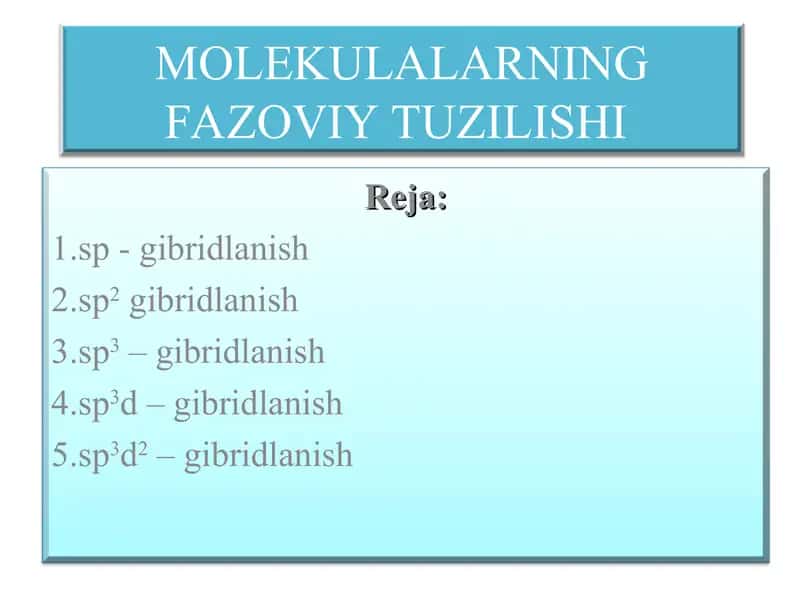 MOLEKULALARNING FAZOVIY TUZILISHI

Reja:

1.sp - gibridlanish
2.$sp^2$ gibridlanish
3.$sp^3$ – gibridlanish
4.$sp^3d$ – gibridlanish
5.$sp^3d^2$ – gibridlanish